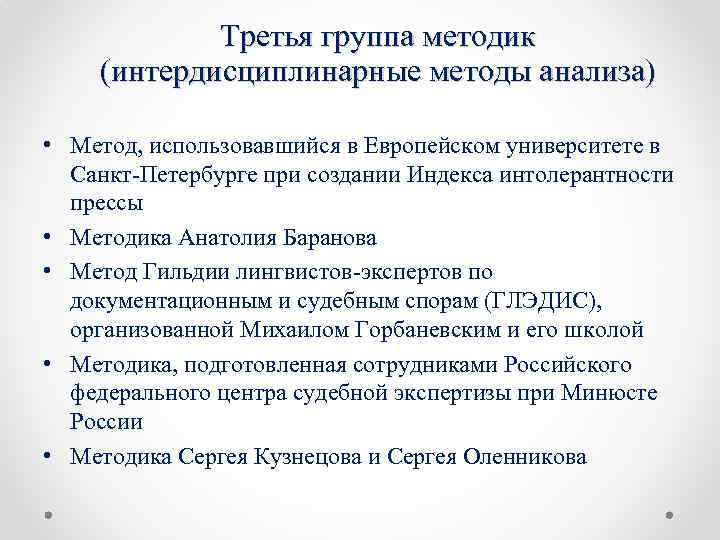 Третья группа методик
(интердисциплинарные методы анализа)

• Метод, использовавшийся в Европейском университете в Санкт-Петербурге при создании Индекса интолерантности прессы
• Методика Анатолия Баранова
• Метод Гильдии лингвистов-экспертов по документационным и судебным спорам (ГЛЭДИС), организованной Михаилом Горбаневским и его школой
• Методика, подготовленная сотрудниками Российского федерального центра судебной экспертизы при Минюсте России
• Методика Сергея Кузнецова и Сергея Оленникова